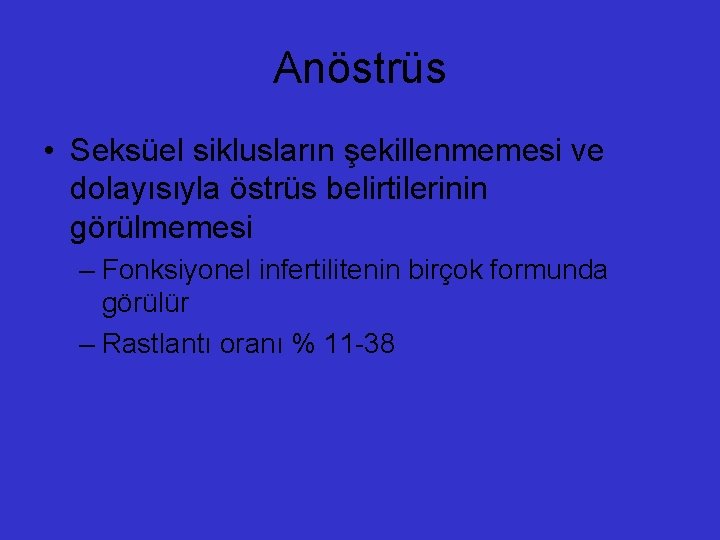 Anöstrüs

• Seksüel siklusların şekillenmemesi ve dolayısıyla östrüs belirtilerinin görülmemesi

– Fonksiyonel infertilitenin birçok formunda görülür

– Rastlantı oranı % 11-38